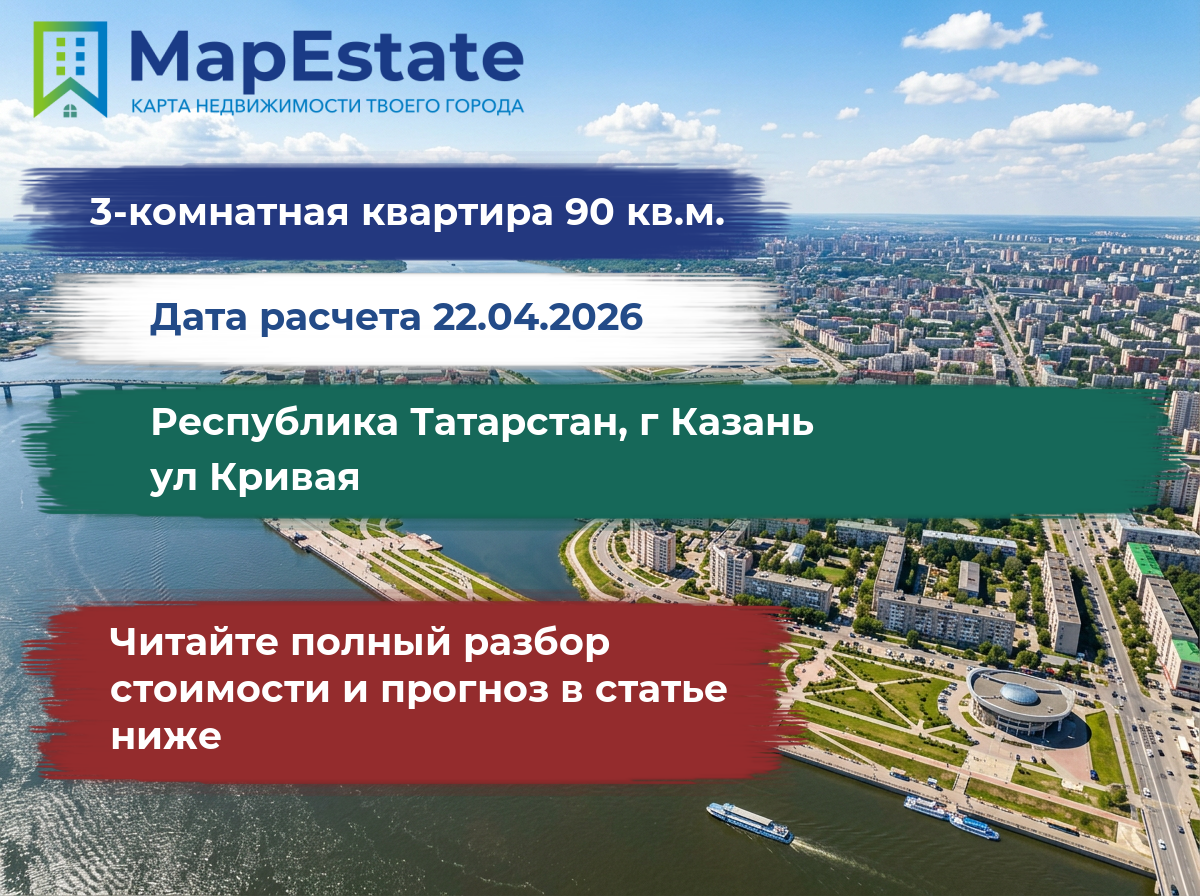 MapEstate
КАРТА НЕДВИЖИМОСТИ ТВОЕГО ГОРОДА

3-комнатная квартира 90 кв.м.

Дата расчета 22.04.2026

Республика Татарстан, г Казань
ул Кривая

Читайте полный разбор стоимости и прогноз в статье ниже